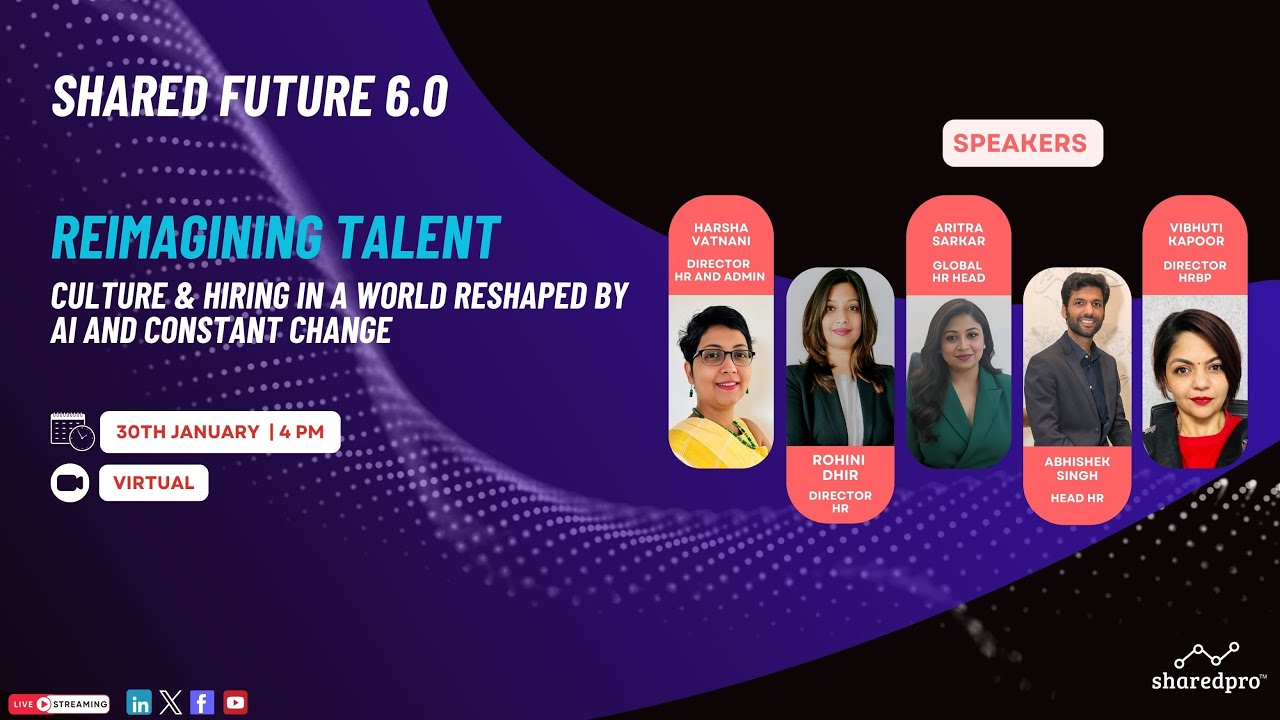 SHARED FUTURE 6.0

REIMAGINING TALENT

CULTURE & HIRING IN A WORLD RESHAPED BY AI AND CONSTANT CHANGE

30TH JANUARY | 4 PM

VIRTUAL

SPEAKERS

HARSHA VATNANI
DIRECTOR HR AND ADMIN

ROHINI DHIR
DIRECTOR HR

ARITRA SARKAR
GLOBAL HR HEAD

ABHISHEK SINGH
HEAD HR

VIBHUTI KAPOOR
DIRECTOR HRBP

LIVE STREAMING

sharedpro™